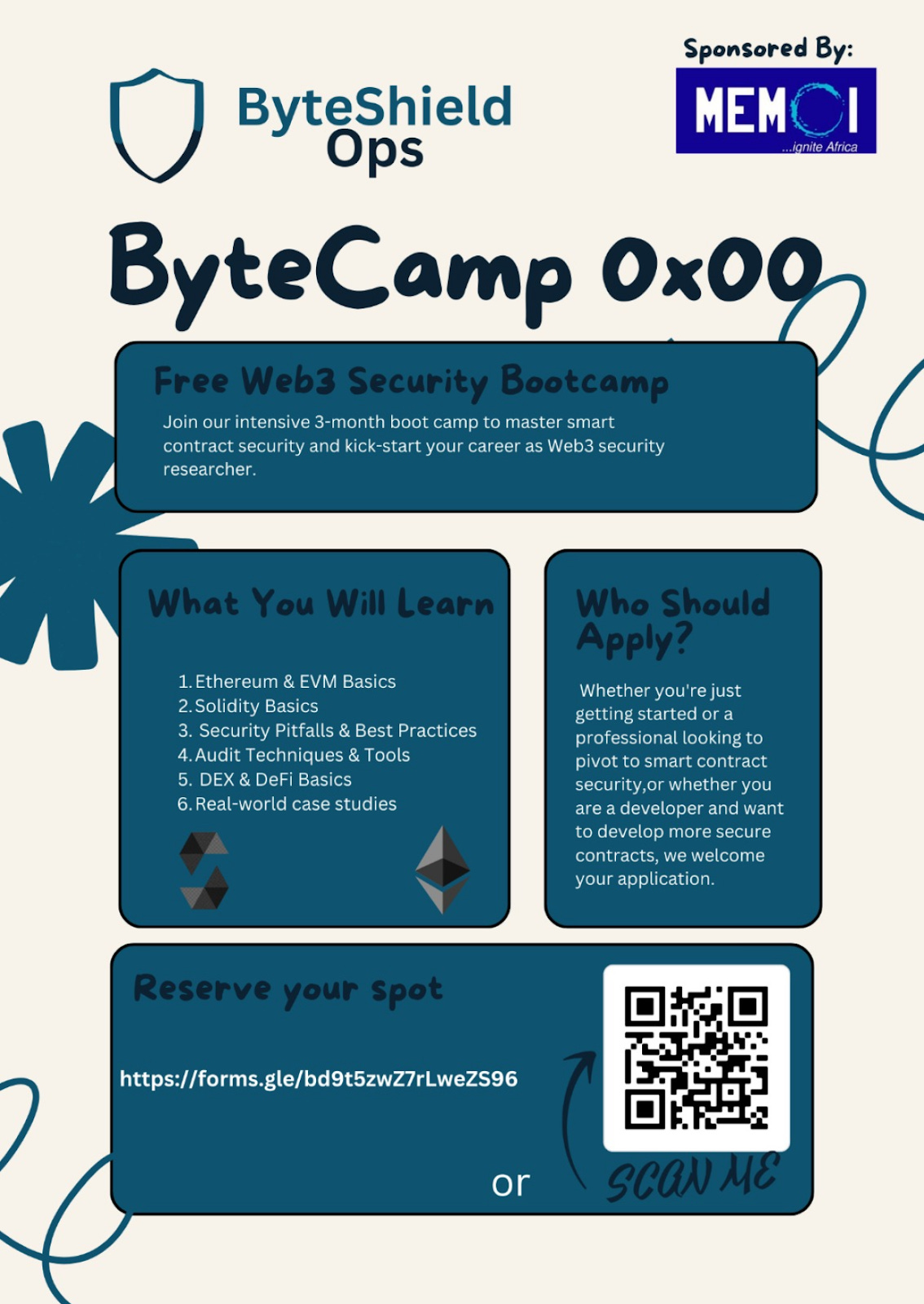 ByteShield Ops

Sponsored By:

MEMOI
...ignite Africa

ByteCamp 0x00

Free Web3 Security Bootcamp

Join our intensive 3-month boot camp to master smart contract security and kick-start your career as Web3 security researcher.

What You Will Learn

1. Ethereum & EVM Basics
2. Solidity Basics
3. Security Pitfalls & Best Practices
4. Audit Techniques & Tools
5. DEX & DeFi Basics
6. Real-world case studies

Who Should Apply?

Whether you're just getting started or a professional looking to pivot to smart contract security,or whether you are a developer and want to develop more secure contracts, we welcome your application.

Reserve your spot

https://forms.gle/bd9t5zwZ7rLweZS96

or

SCAN ME